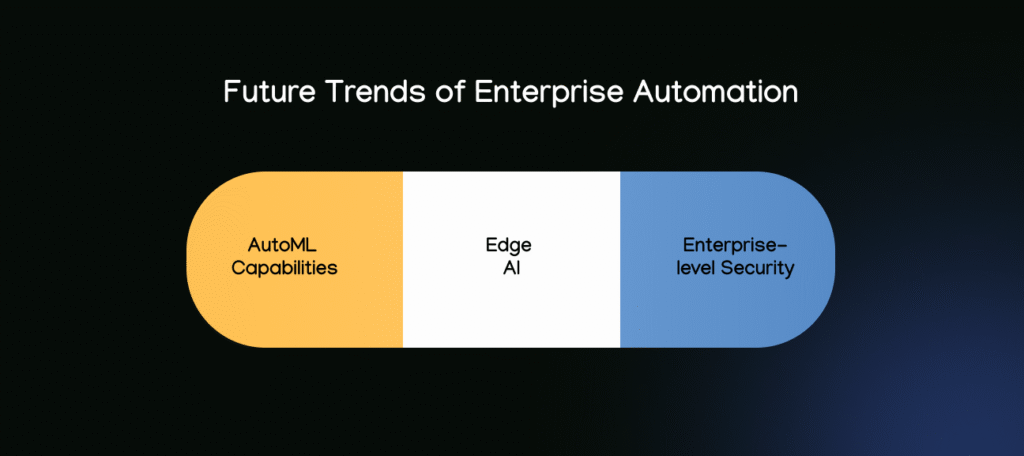 Future Trends of Enterprise Automation

AutoML Capabilities

Edge AI

Enterprise-level Security